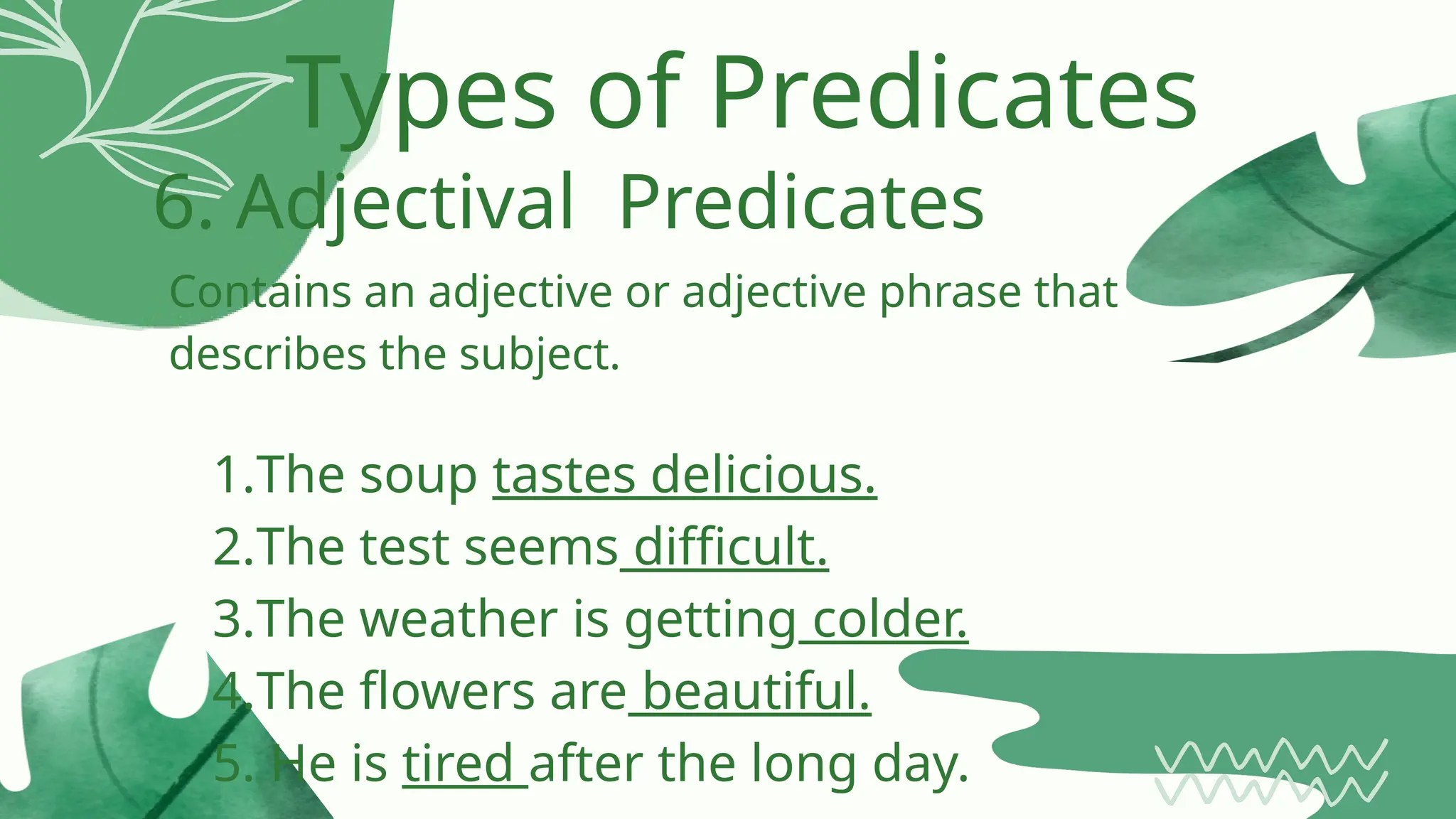 Types of Predicates

6. Adjectival Predicates

Contains an adjective or adjective phrase that describes the subject.

1.The soup tastes delicious.
2.The test seems difficult.
3.The weather is getting colder.
4.The flowers are beautiful.
5. He is tired after the long day.